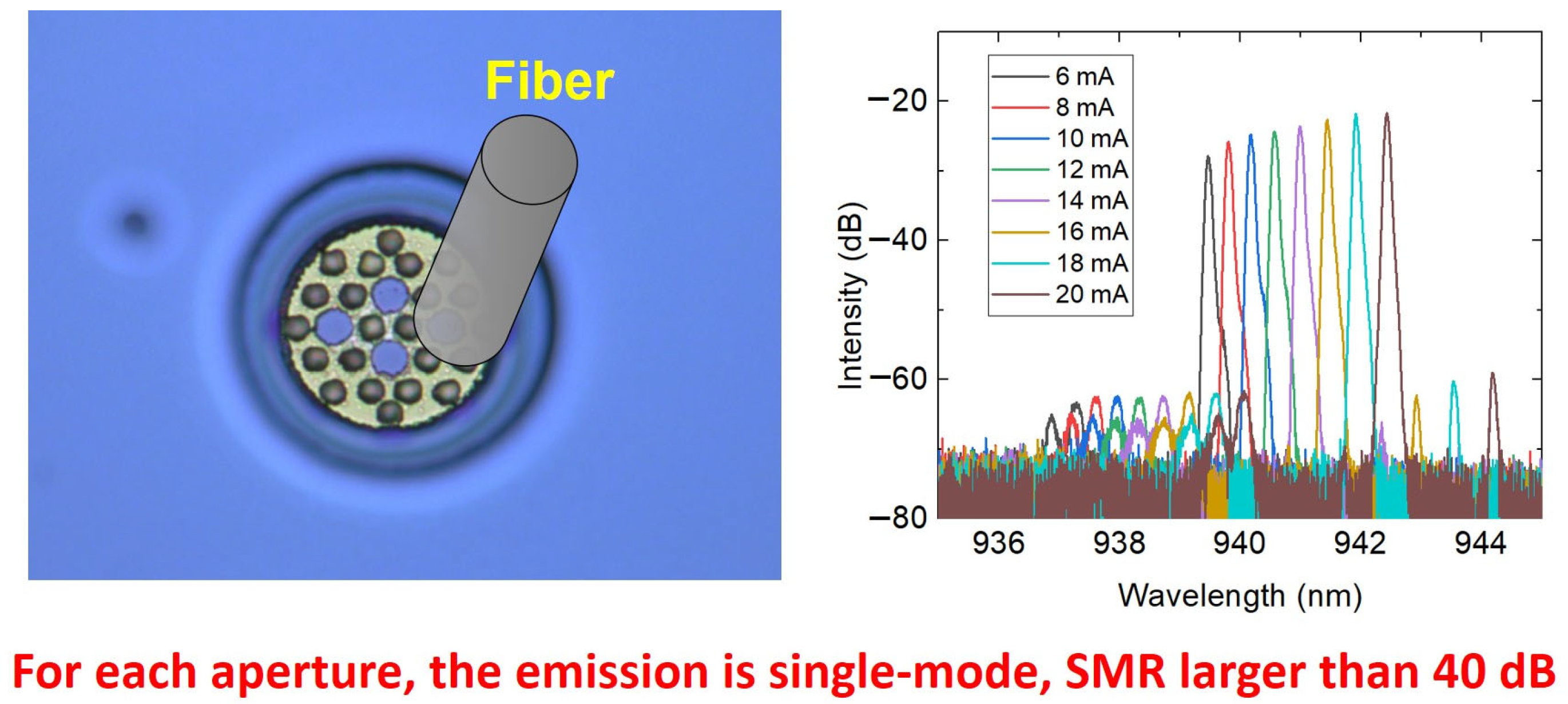 Fiber

6 mA
8 mA
10 mA
12 mA
14 mA
16 mA
18 mA
20 mA

Intensity (dB)
−20
−40
−60
−80
936
938
940
942
944
Wavelength (nm)

For each aperture, the emission is single-mode, SMR larger than 40 dB